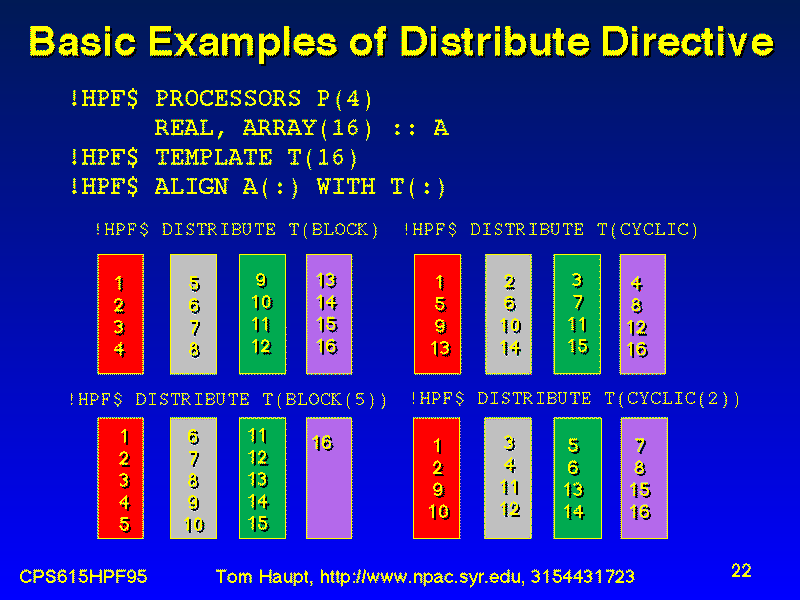 Basic Examples of Distribute Directive

!HPF$ PROCESSORS P(4)
REAL, ARRAY(16) :: A
!HPF$ TEMPLATE T(16)
!HPF$ ALIGN A(:) WITH T(:)

!HPF$ DISTRIBUTE T(BLOCK)

1 2 3 4

5 6 7 8

9 10 11 12

13 14 15 16

!HPF$ DISTRIBUTE T(CYCLIC)

1 5 9 13

2 6 10 14

3 7 11 15

4 8 12 16

!HPF$ DISTRIBUTE T(BLOCK(5))

1 2 3 4 5

6 7 8 9 10

11 12 13 14 15

16

!HPF$ DISTRIBUTE T(CYCLIC(2))

1 2 9 10

3 4 11 12

5 6 13 14

7 8 15 16

CPS615HPF95 Tom Haupt, http://www.npac.syr.edu, 3154431723 22